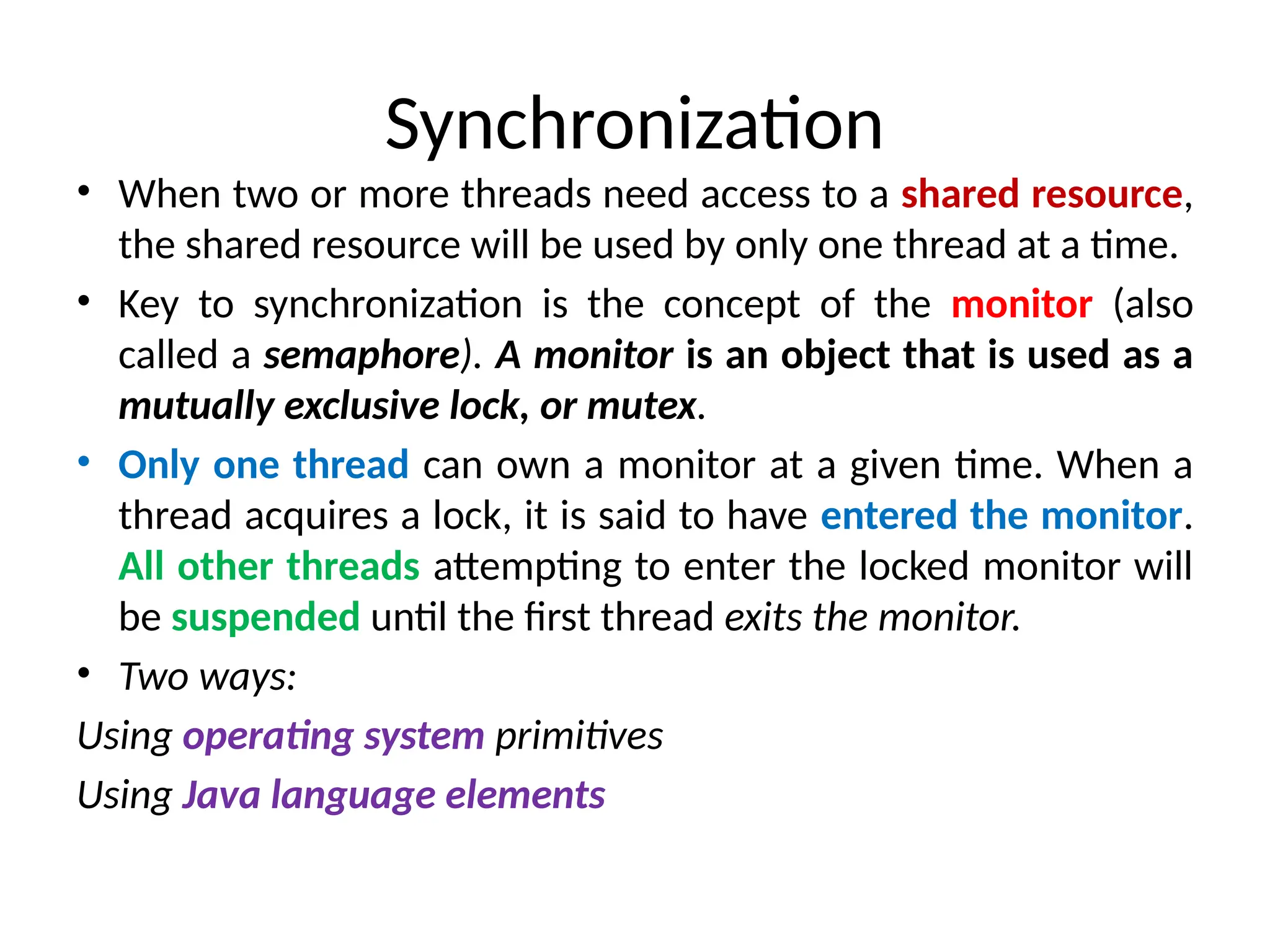 Synchronization

• When two or more threads need access to a shared resource, the shared resource will be used by only one thread at a time.

• Key to synchronization is the concept of the monitor (also called a semaphore). A monitor is an object that is used as a mutually exclusive lock, or mutex.

• Only one thread can own a monitor at a given time. When a thread acquires a lock, it is said to have entered the monitor. All other threads attempting to enter the locked monitor will be suspended until the first thread exits the monitor.

• Two ways:

Using operating system primitives

Using Java language elements